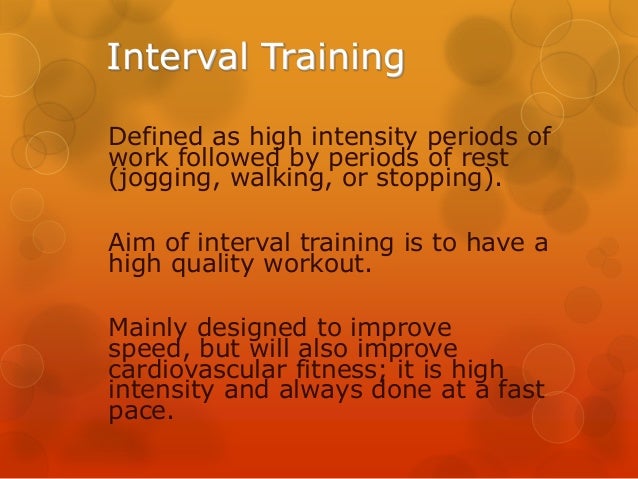 Interval Training

Defined as high intensity periods of work followed by periods of rest (jogging, walking, or stopping).

Aim of interval training is to have a high quality workout.

Mainly designed to improve speed, but will also improve cardiovascular fitness; it is high intensity and always done at a fast pace.